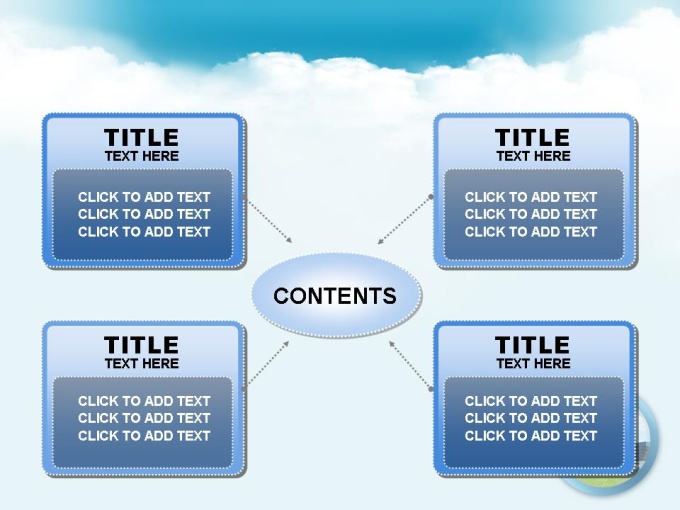 TITLE
TEXT HERE

CLICK TO ADD TEXT
CLICK TO ADD TEXT
CLICK TO ADD TEXT

TITLE
TEXT HERE

CLICK TO ADD TEXT
CLICK TO ADD TEXT
CLICK TO ADD TEXT

CONTENTS

TITLE
TEXT HERE

CLICK TO ADD TEXT
CLICK TO ADD TEXT
CLICK TO ADD TEXT

TITLE
TEXT HERE

CLICK TO ADD TEXT
CLICK TO ADD TEXT
CLICK TO ADD TEXT